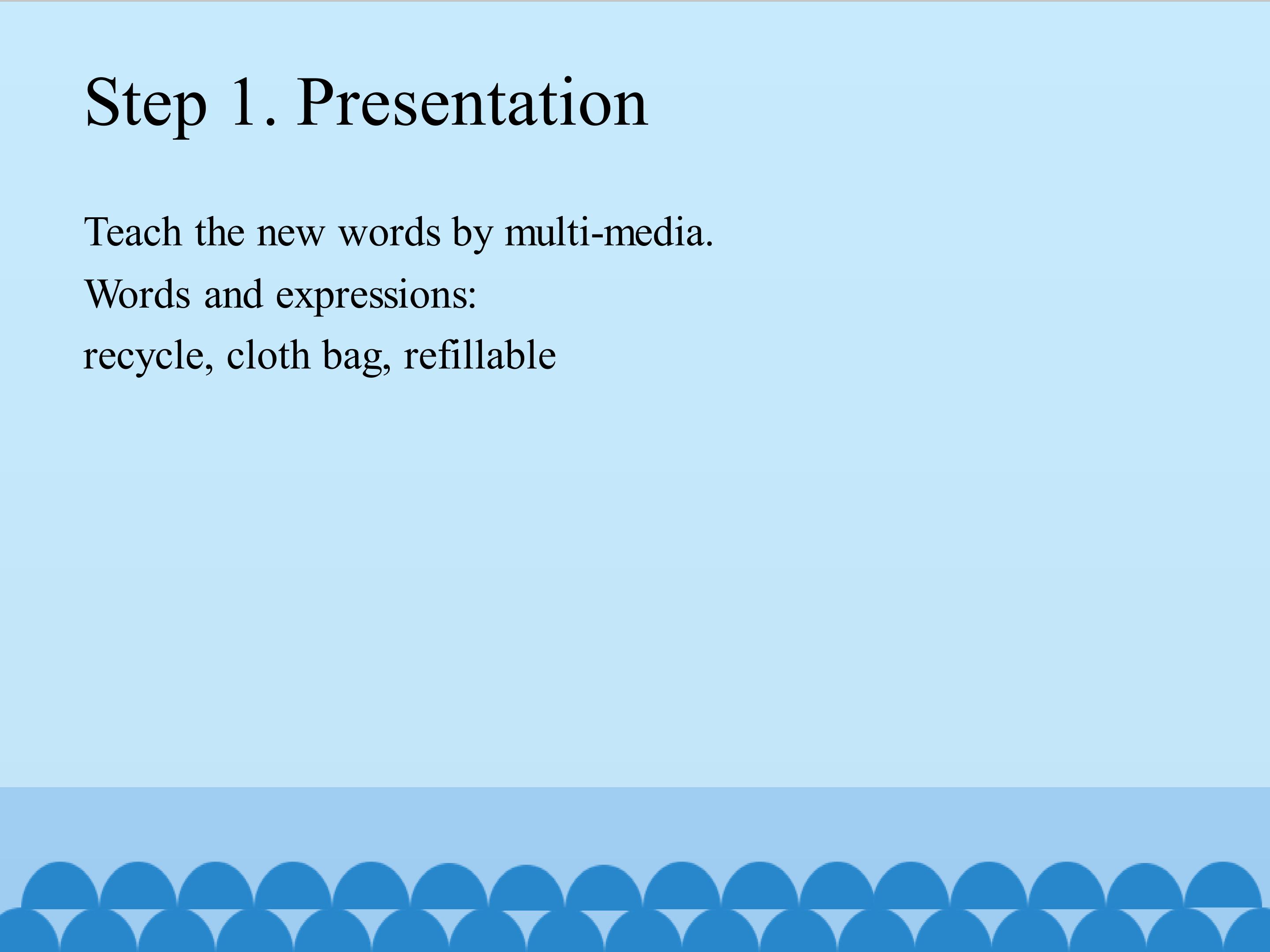 Step 1. Presentation

Teach the new words by multi-media.
Words and expressions:
recycle, cloth bag, refillable